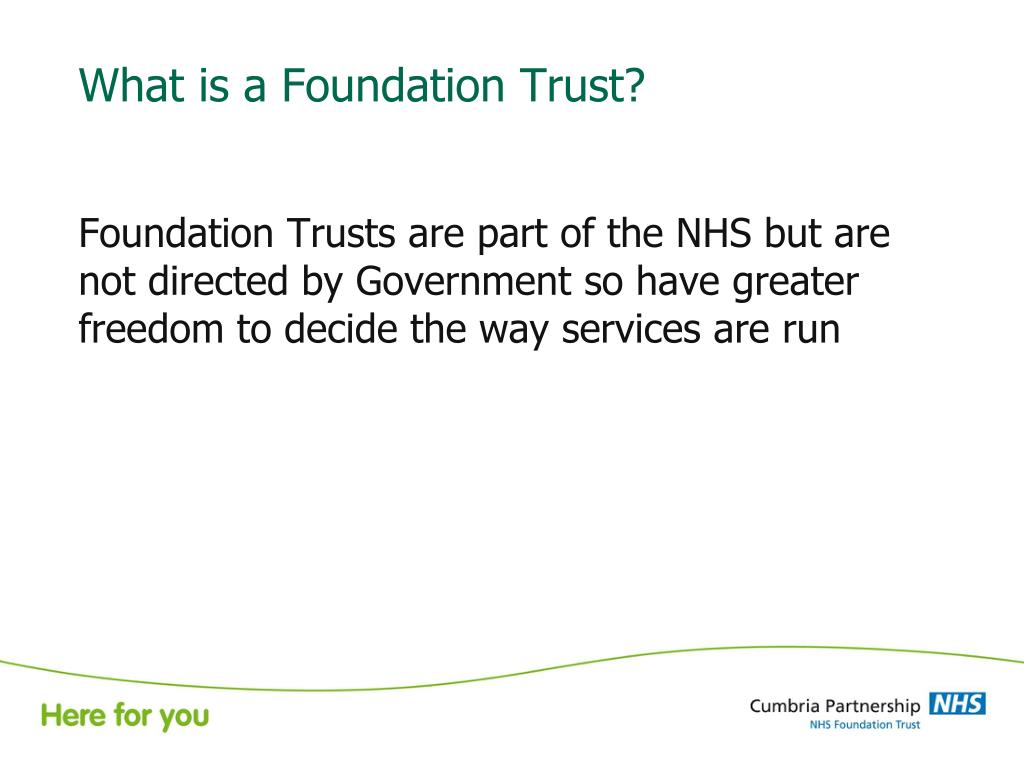 What is a Foundation Trust?

Foundation Trusts are part of the NHS but are not directed by Government so have greater freedom to decide the way services are run

Here for you

Cumbria Partnership NHS
NHS Foundation Trust